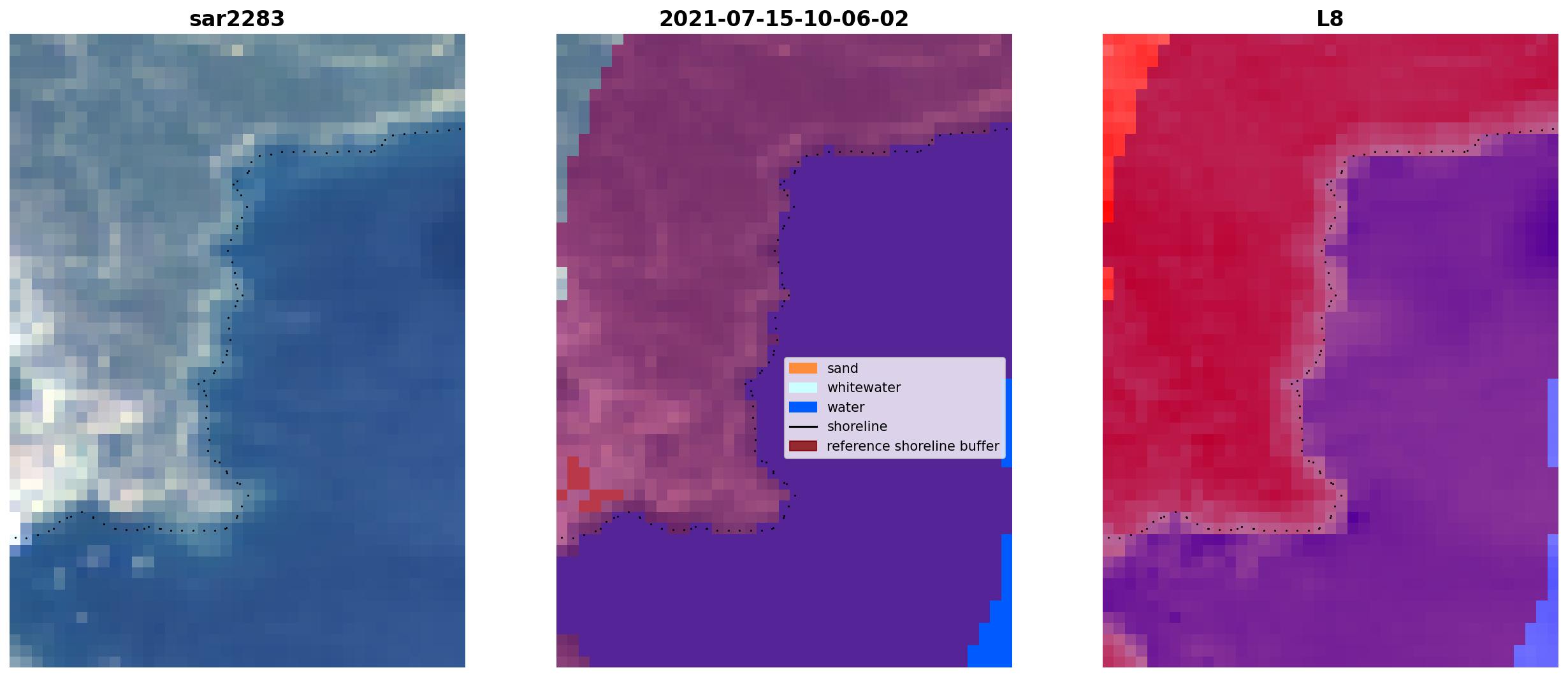 sar2283

2021-07-15-10-06-02

sand
whitewater
water
shoreline
reference shoreline buffer

L8